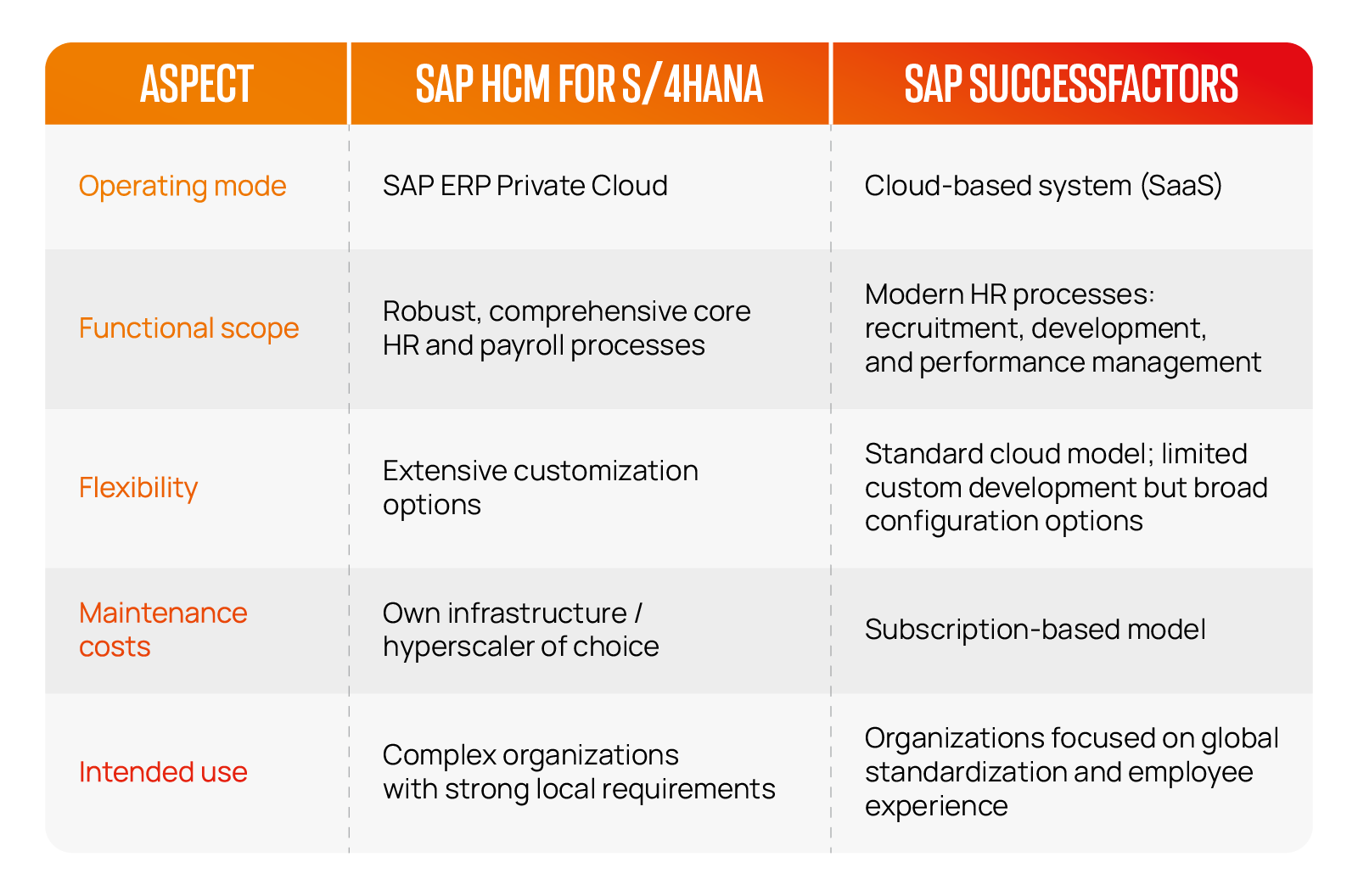 | ASPECT | SAP HCM FOR S/4HANA | SAP SUCCESSFACTORS |
|---|---|---|
| Operating mode | SAP ERP Private Cloud | Cloud-based system (SaaS) |
| Functional scope | Robust, comprehensive core HR and payroll processes | Modern HR processes: recruitment, development, and performance management |
| Flexibility | Extensive customization options | Standard cloud model; limited custom development but broad configuration options |
| Maintenance costs | Own infrastructure / hyperscaler of choice | Subscription-based model |
| Intended use | Complex organizations with strong local requirements | Organizations focused on global standardization and employee experience |